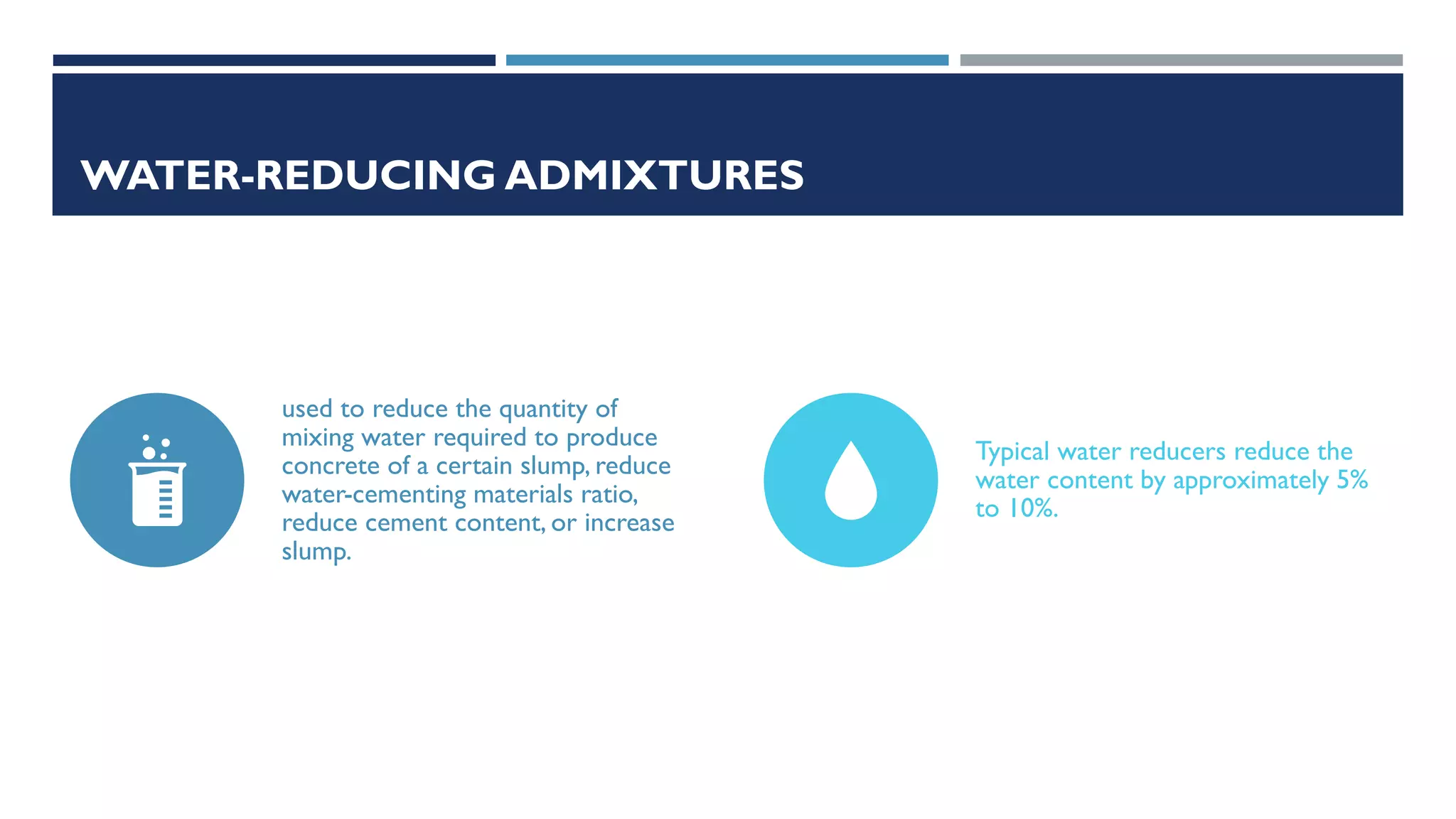 WATER-REDUCING ADMIXTURES

used to reduce the quantity of mixing water required to produce concrete of a certain slump, reduce water-cementing materials ratio, reduce cement content, or increase slump.

Typical water reducers reduce the water content by approximately 5% to 10%.